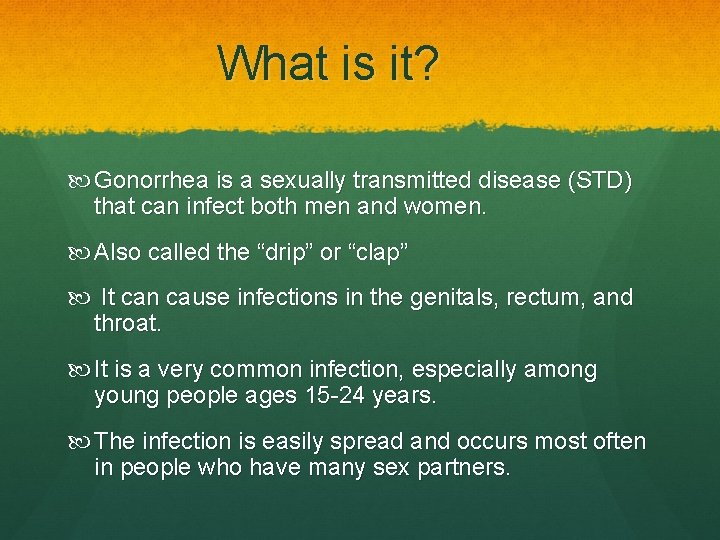 What is it?

Gonorrhea is a sexually transmitted disease (STD) that can infect both men and women.

Also called the “drip” or “clap”

It can cause infections in the genitals, rectum, and throat.

It is a very common infection, especially among young people ages 15-24 years.

The infection is easily spread and occurs most often in people who have many sex partners.